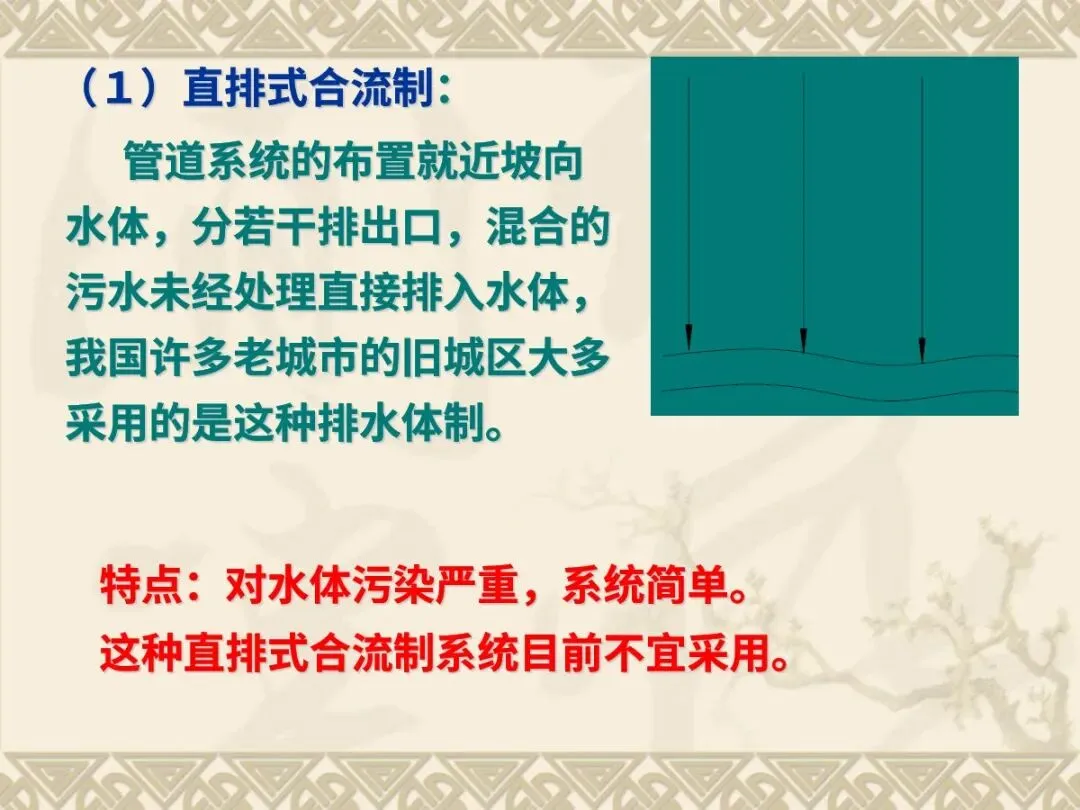 （1）直排式合流制：

管道系统的布置就近坡向水体，分若干排出口，混合的污水未经处理直接排入水体，我国许多老城市的旧城区大多采用的是这种排水体制。

特点：对水体污染严重，系统简单。
这种直排式合流制系统目前不宜采用。